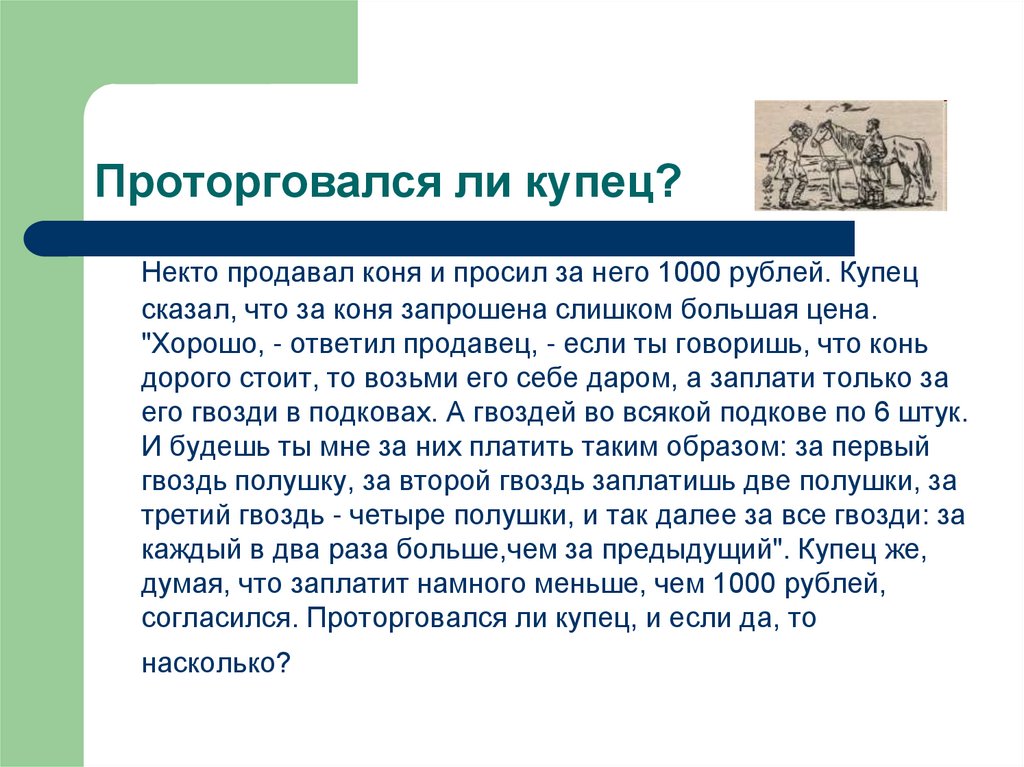 Проторговался ли купец?

Некто продавал коня и просил за него 1000 рублей. Купец сказал, что за коня запрошена слишком большая цена. "Хорошо, - ответил продавец, - если ты говоришь, что конь дорого стоит, то возьми его себе даром, а заплати только за его гвозди в подковах. А гвоздей во всякой подкове по 6 штук. И будешь ты мне за них платить таким образом: за первый гвоздь полушку, за второй гвоздь заплатишь две полушки, за третий гвоздь - четыре полушки, и так далее за все гвозди: за каждый в два раза больше,чем за предыдущий". Купец же, думая, что заплатит намного меньше, чем 1000 рублей, согласился. Проторговался ли купец, и если да, то насколько?